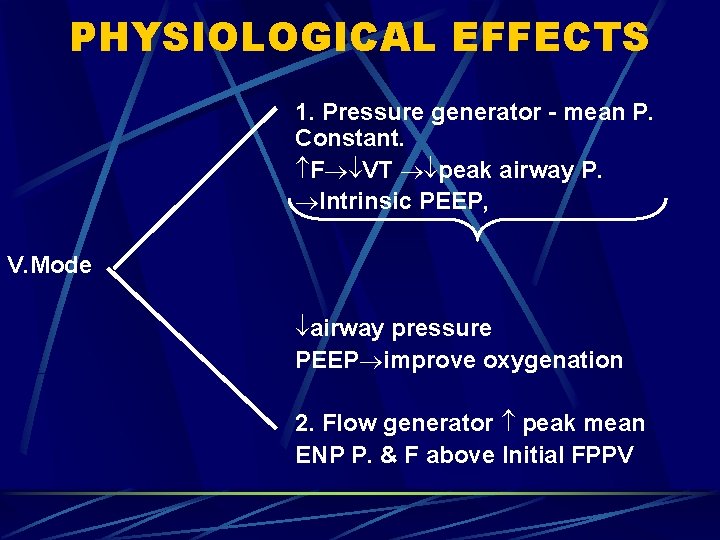 PHYSIOLOGICAL EFFECTS

V.Mode

1. Pressure generator - mean P. Constant.
$\uparrow$F$\rightarrow\downarrow$VT $\rightarrow\downarrow$peak airway P.
$\rightarrow$Intrinsic PEEP,

$\downarrow$airway pressure
PEEP$\rightarrow$improve oxygenation

2. Flow generator $\uparrow$ peak mean ENP P. & F above Initial FPPV